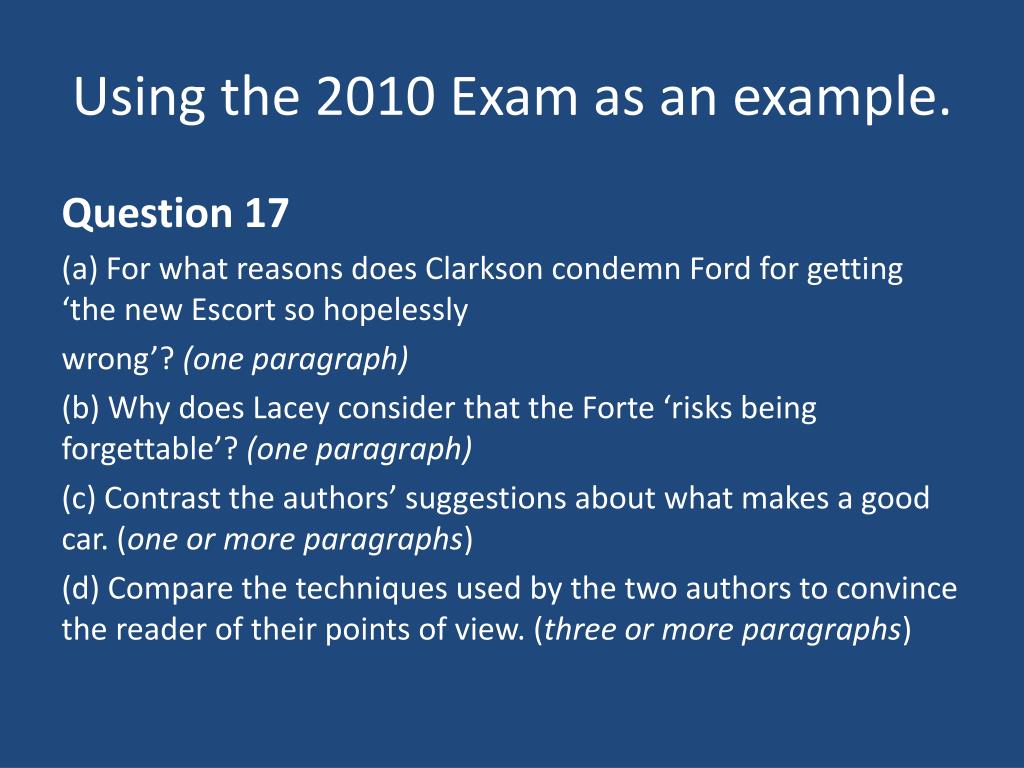 Using the 2010 Exam as an example.

Question 17

(a) For what reasons does Clarkson condemn Ford for getting ‘the new Escort so hopelessly

wrong’? (one paragraph)

(b) Why does Lacey consider that the Forte ‘risks being forgettable’? (one paragraph)

(c) Contrast the authors’ suggestions about what makes a good car. (one or more paragraphs)

(d) Compare the techniques used by the two authors to convince the reader of their points of view. (three or more paragraphs)